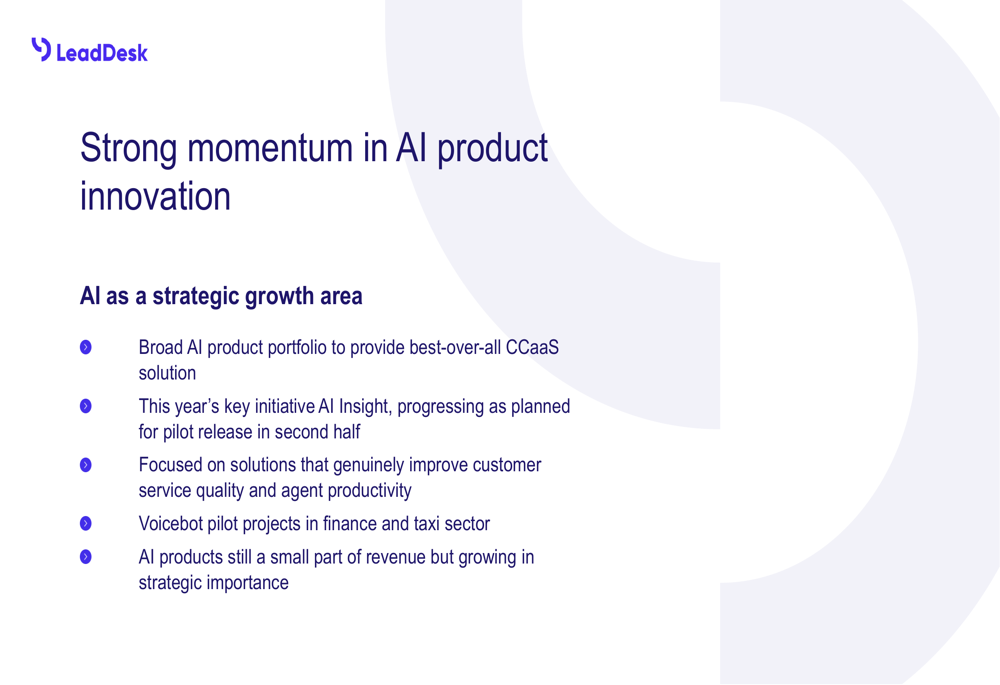 LeadDesk

Strong momentum in AI product innovation

AI as a strategic growth area

Broad AI product portfolio to provide best-over-all CCaaS solution

This year's key initiative AI Insight, progressing as planned for pilot release in second half

Focused on solutions that genuinely improve customer service quality and agent productivity

Voicebot pilot projects in finance and taxi sector

AI products still a small part of revenue but growing in strategic importance